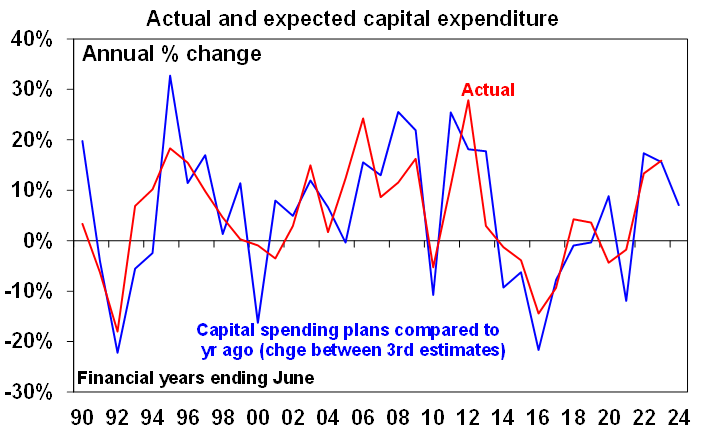 Actual and expected capital expenditure

Annual % change

40%
30%
20%
10%
0%
-10%
-20%
-30%

Actual

Capital spending plans compared to yr ago (chge between 3rd estimates)

Financial years ending June

90 92 94 96 98 00 02 04 06 08 10 12 14 16 18 20 22 24